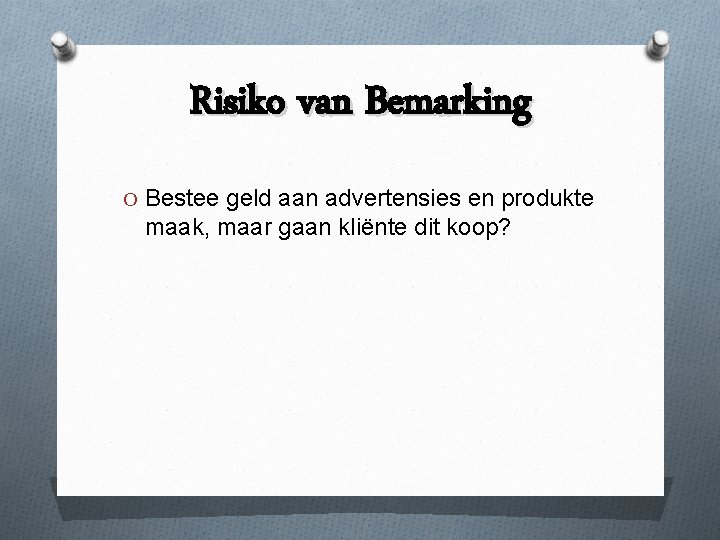 Risiko van Bemarking

O Bestee geld aan advertensies en produkte maak, maar gaan kliënte dit koop?